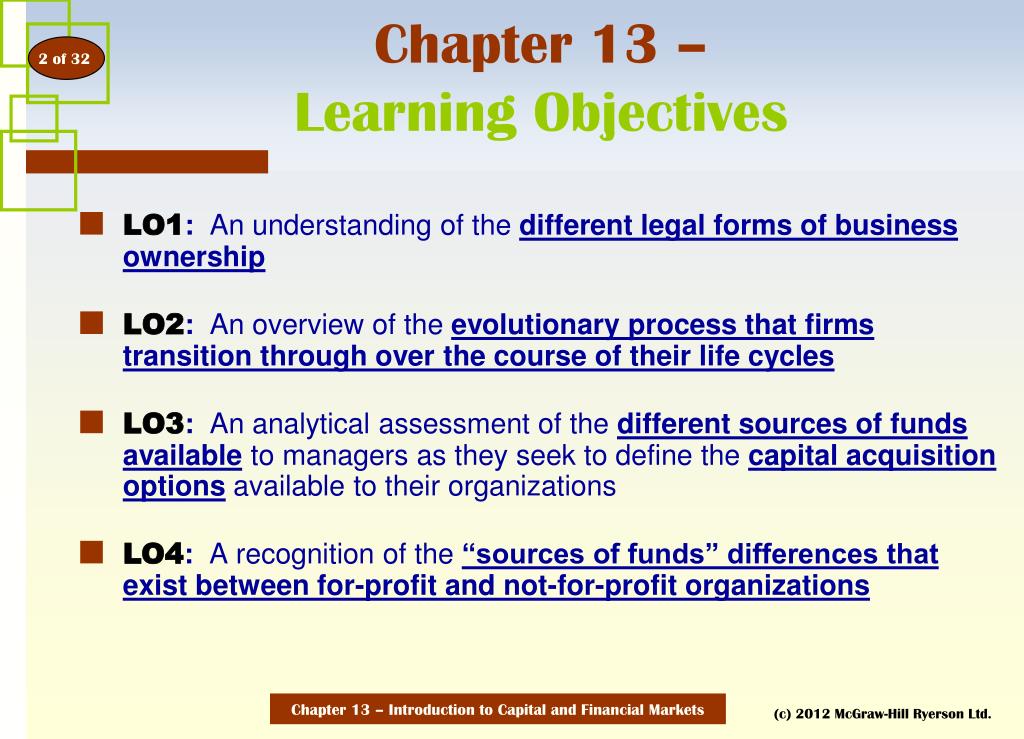 2 of 32

Chapter 13 –
Learning Objectives

LO1: An understanding of the different legal forms of business ownership

LO2: An overview of the evolutionary process that firms transition through over the course of their life cycles

LO3: An analytical assessment of the different sources of funds available to managers as they seek to define the capital acquisition options available to their organizations

LO4: A recognition of the "sources of funds" differences that exist between for-profit and not-for-profit organizations

Chapter 13 – Introduction to Capital and Financial Markets

(c) 2012 McGraw-Hill Ryerson Ltd.